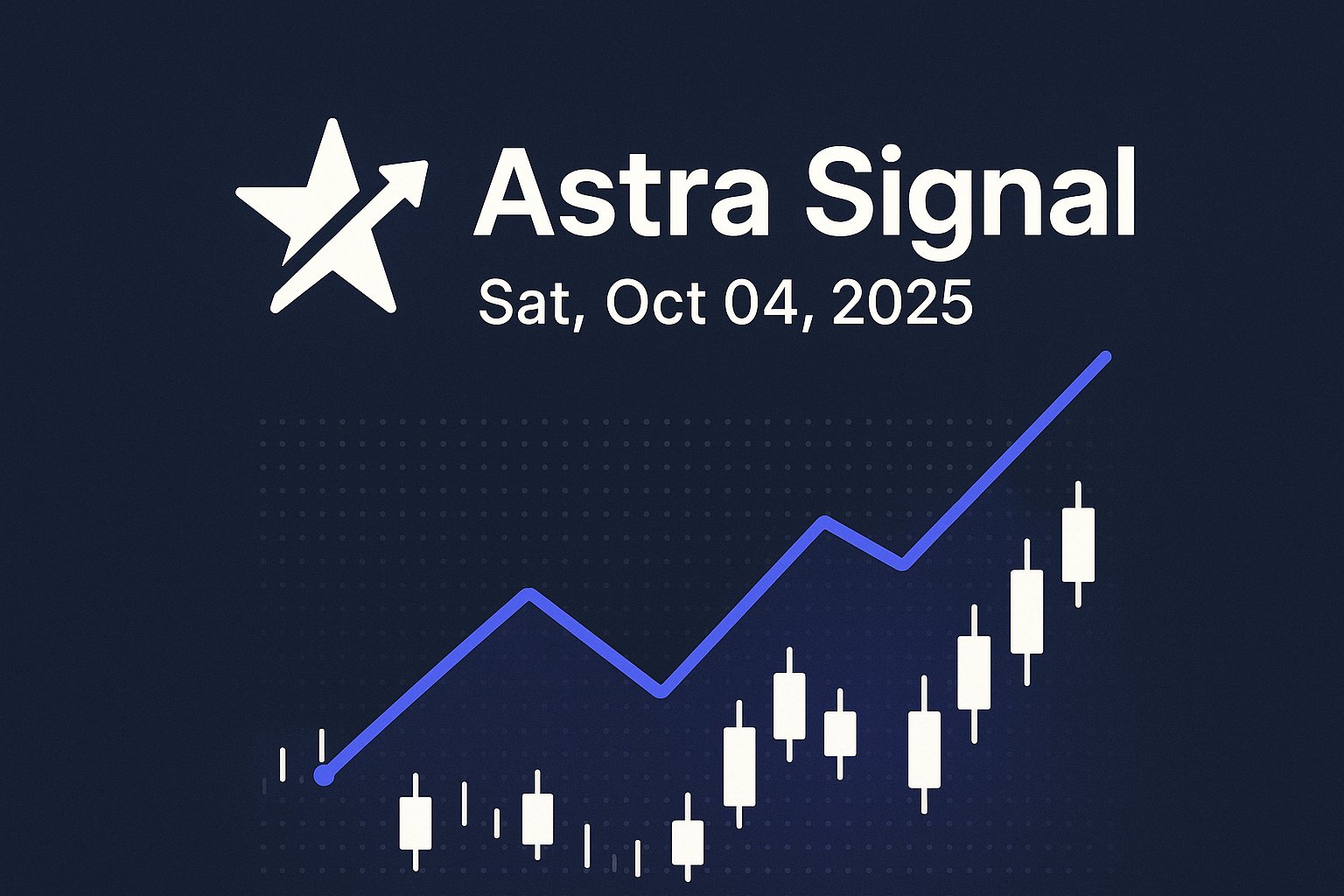 Astra Signal
Sat, Oct 04, 2025